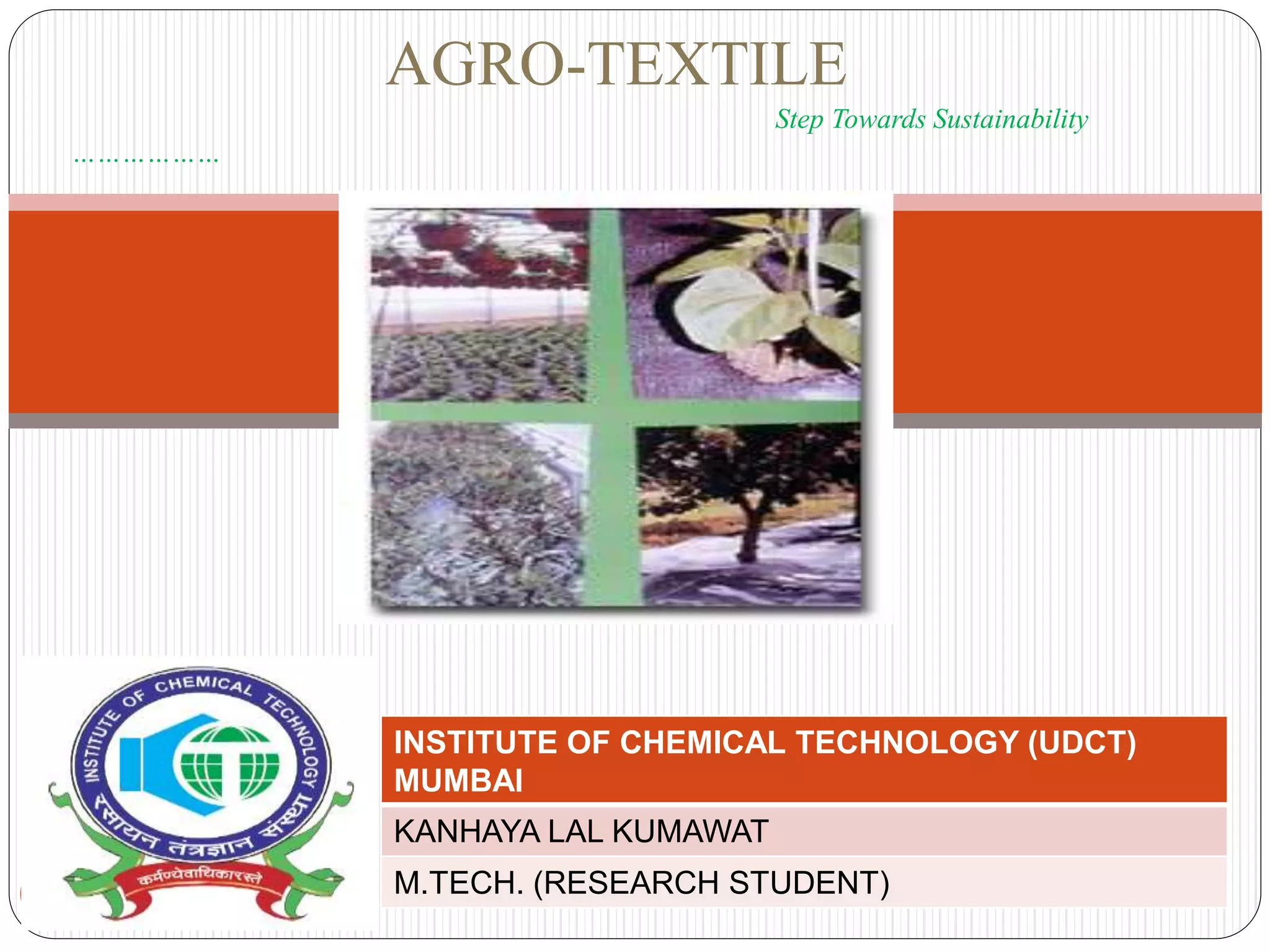 AGRO-TEXTILE

Step Towards Sustainability

………………

INSTITUTE OF CHEMICAL TECHNOLOGY

रसायन तंत्रज्ञान संस्था

कर्मण्येवाधिकारस्ते

INSTITUTE OF CHEMICAL TECHNOLOGY (UDCT) MUMBAI

KANHAYA LAL KUMAWAT

M.TECH. (RESEARCH STUDENT)